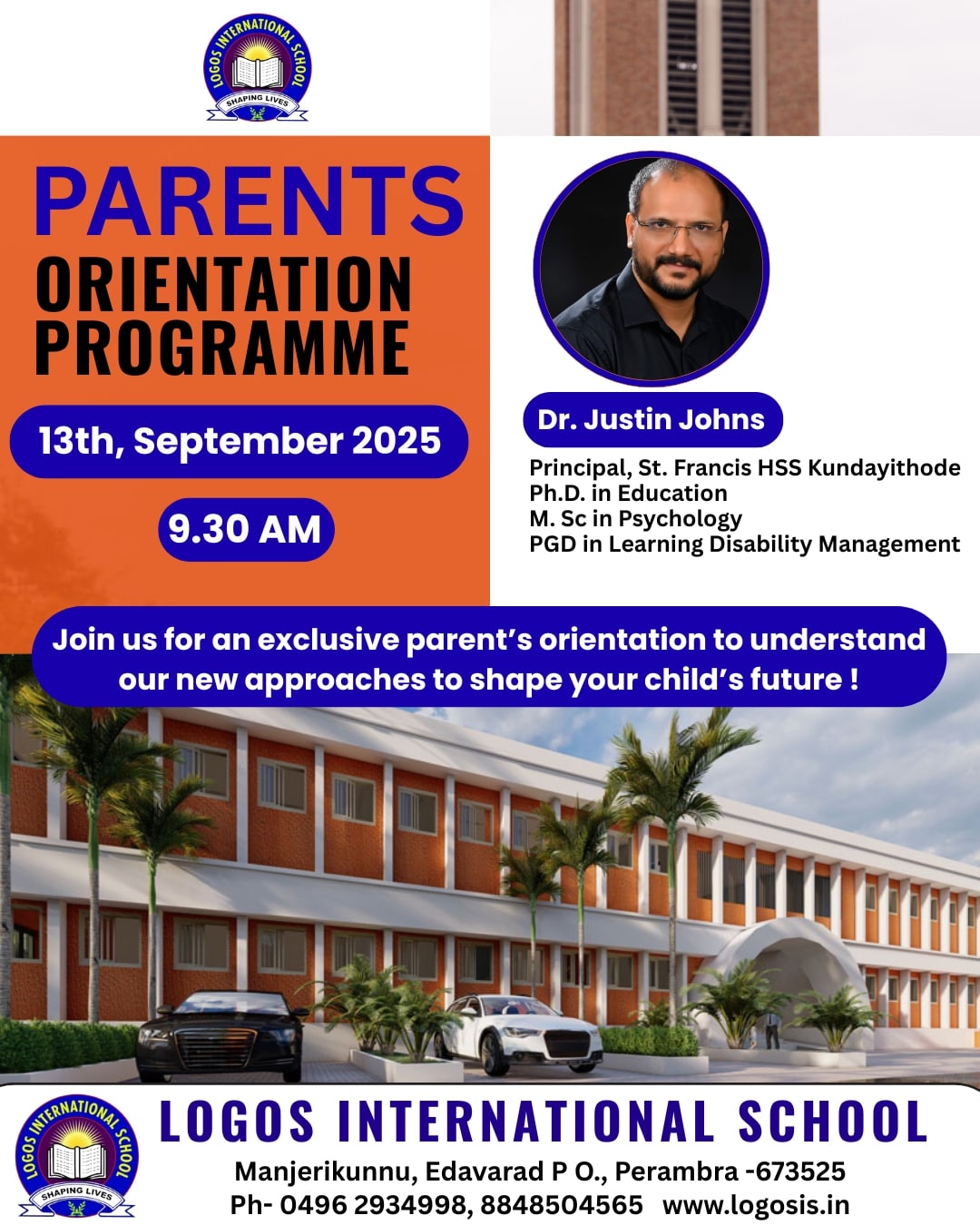 LOGOS INTERNATIONAL SCHOOL
SHAPING LIVES

PARENTS
ORIENTATION PROGRAMME

13th, September 2025

9.30 AM

Dr. Justin Johns

Principal, St. Francis HSS Kundayithode
Ph.D. in Education
M. Sc in Psychology
PGD in Learning Disability Management

Join us for an exclusive parent's orientation to understand our new approaches to shape your child's future !

LOGOS INTERNATIONAL SCHOOL
SHAPING LIVES

LOGOS INTERNATIONAL SCHOOL
Manjerikunnu, Edavarad P O., Perambra -673525
Ph- 0496 2934998, 8848504565 www.logosis.in